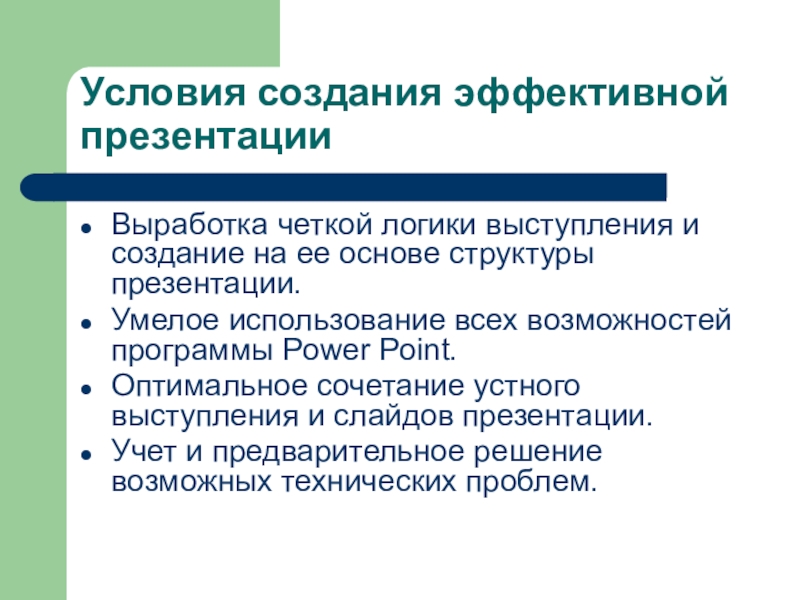 Условия создания эффективной презентации

- Выработка четкой логики выступления и создание на ее основе структуры презентации.
- Умелое использование всех возможностей программы Power Point.
- Оптимальное сочетание устного выступления и слайдов презентации.
- Учет и предварительное решение возможных технических проблем.